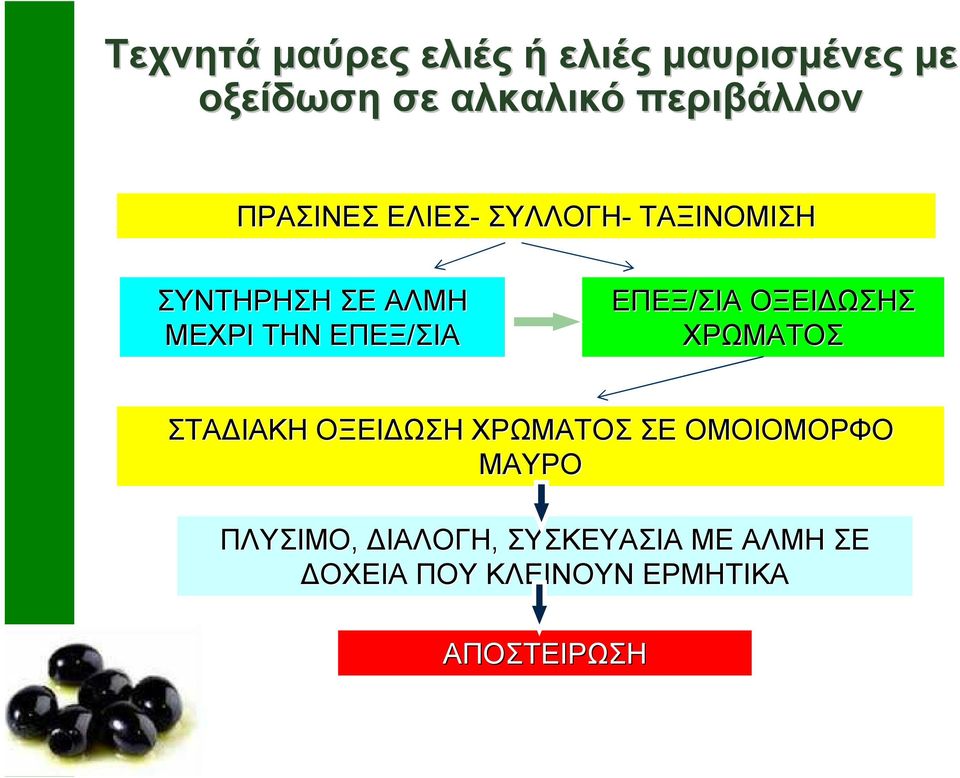 Τεχνητά μαύρες ελιές ή ελιές μαυρισμένες με οξείδωση σε αλκαλικό περιβάλλον

ΠΡΑΣΙΝΕΣ ΕΛΙΕΣ- ΣΥΛΛΟΓΗ- ΤΑΞΙΝΟΜΙΣΗ

ΣΥΝΤΗΡΗΣΗ ΣΕ ΑΛΜΗ ΜΕΧΡΙ ΤΗΝ ΕΠΕΞ/ΣΙΑ

ΕΠΕΞ/ΣΙΑ ΟΞΕΙΔΩΣΗΣ ΧΡΩΜΑΤΟΣ

ΣΤΑΔΙΑΚΗ ΟΞΕΙΔΩΣΗ ΧΡΩΜΑΤΟΣ ΣΕ ΟΜΟΙΟΜΟΡΦΟ ΜΑΥΡΟ

ΠΛΥΣΙΜΟ, ΔΙΑΛΟΓΗ, ΣΥΣΚΕΥΑΣΙΑ ΜΕ ΑΛΜΗ ΣΕ ΔΟΧΕΙΑ ΠΟΥ ΚΛΕΙΝΟΥΝ ΕΡΜΗΤΙΚΑ

ΑΠΟΣΤΕΙΡΩΣΗ